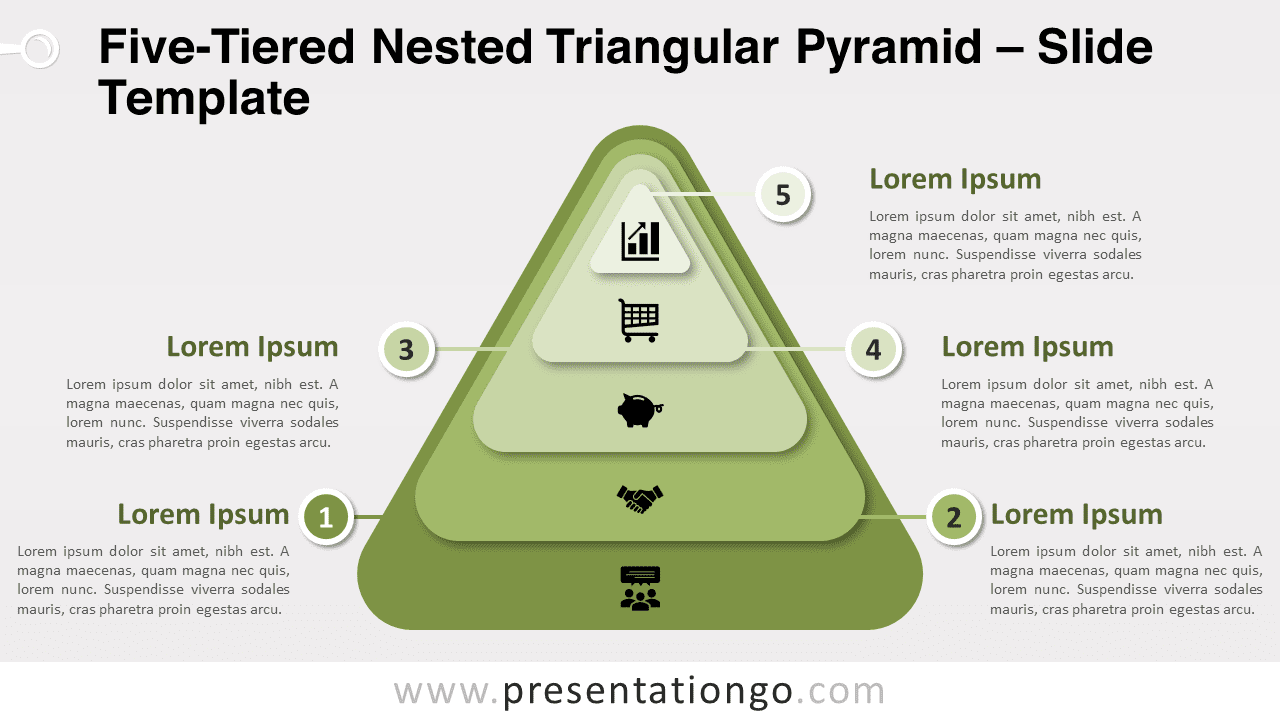 Five-Tiered Nested Triangular Pyramid – Slide Template

5

Lorem Ipsum

Lorem ipsum dolor sit amet, nibh est. A magna maecenas, quam magna nec quis, lorem nunc. Suspendisse viverra sodales mauris, cras pharetra proin egestas arcu.

Lorem Ipsum

3

Lorem ipsum dolor sit amet, nibh est. A magna maecenas, quam magna nec quis, lorem nunc. Suspendisse viverra sodales mauris, cras pharetra proin egestas arcu.

4

Lorem Ipsum

Lorem ipsum dolor sit amet, nibh est. A magna maecenas, quam magna nec quis, lorem nunc. Suspendisse viverra sodales mauris, cras pharetra proin egestas arcu.

Lorem Ipsum

1

Lorem ipsum dolor sit amet, nibh est. A magna maecenas, quam magna nec quis, lorem nunc. Suspendisse viverra sodales mauris, cras pharetra proin egestas arcu.

2

Lorem Ipsum

Lorem ipsum dolor sit amet, nibh est. A magna maecenas, quam magna nec quis, lorem nunc. Suspendisse viverra sodales mauris, cras pharetra proin egestas arcu.

www.presentationgo.com